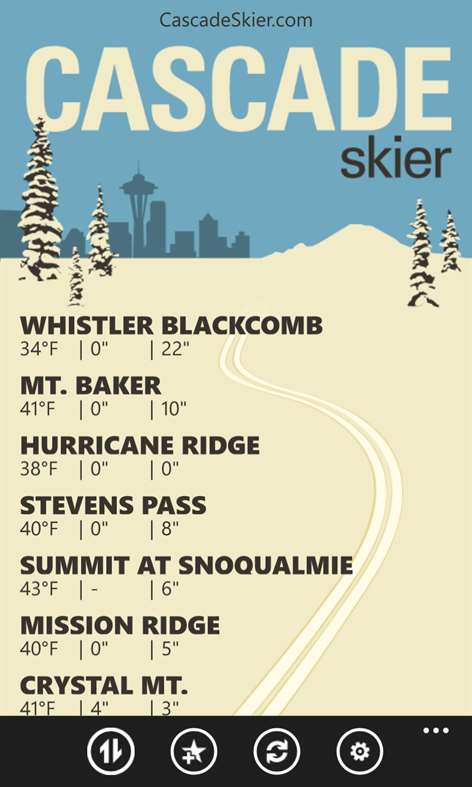 CascadeSkier.com

CASCADE skier

WHISTLER BLACKCOMB
34°F | 0" | 22"

MT. BAKER
41°F | 0" | 10"

HURRICANE RIDGE
38°F | 0" | 0"

STEVENS PASS
40°F | 0" | 8"

SUMMIT AT SNOQUALMIE
43°F | - | 6"

MISSION RIDGE
40°F | 0" | 5"

CRYSTAL MT.
41°F | 4" | 3"

...